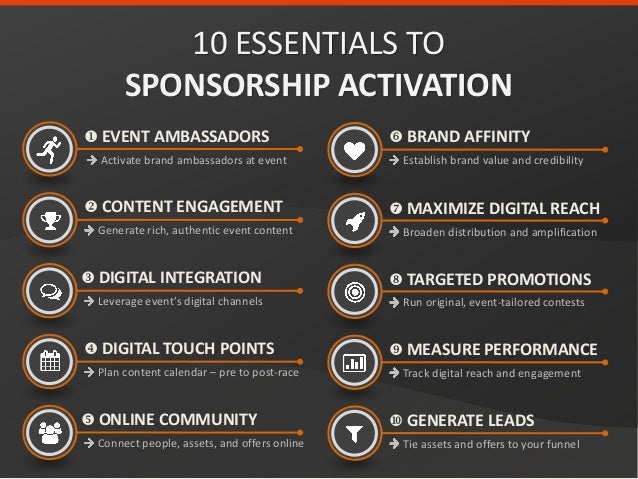 10 ESSENTIALS TO
SPONSORSHIP ACTIVATION

❶ EVENT AMBASSADORS
→ Activate brand ambassadors at event

❷ CONTENT ENGAGEMENT
→ Generate rich, authentic event content

❸ DIGITAL INTEGRATION
→ Leverage event's digital channels

❹ DIGITAL TOUCH POINTS
→ Plan content calendar – pre to post-race

❺ ONLINE COMMUNITY
→ Connect people, assets, and offers online

❻ BRAND AFFINITY
→ Establish brand value and credibility

❼ MAXIMIZE DIGITAL REACH
→ Broaden distribution and amplification

❽ TARGETED PROMOTIONS
→ Run original, event-tailored contests

❾ MEASURE PERFORMANCE
→ Track digital reach and engagement

❿ GENERATE LEADS
→ Tie assets and offers to your funnel